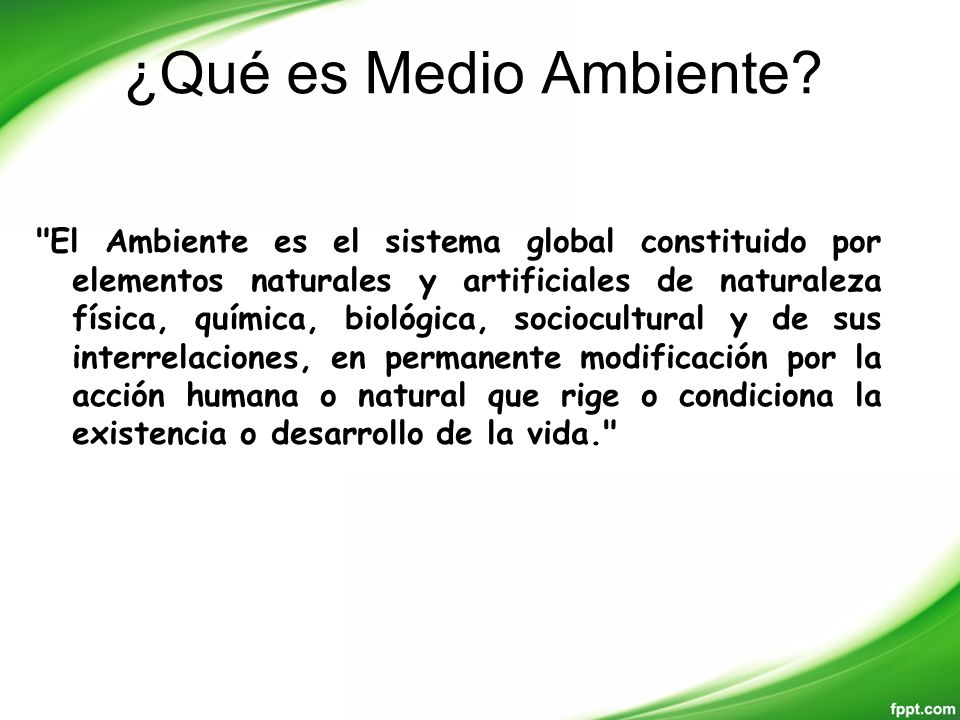 ¿Qué es Medio Ambiente?

"El Ambiente es el sistema global constituido por elementos naturales y artificiales de naturaleza física, química, biológica, sociocultural y de sus interrelaciones, en permanente modificación por la acción humana o natural que rige o condiciona la existencia o desarrollo de la vida."

fppt.com